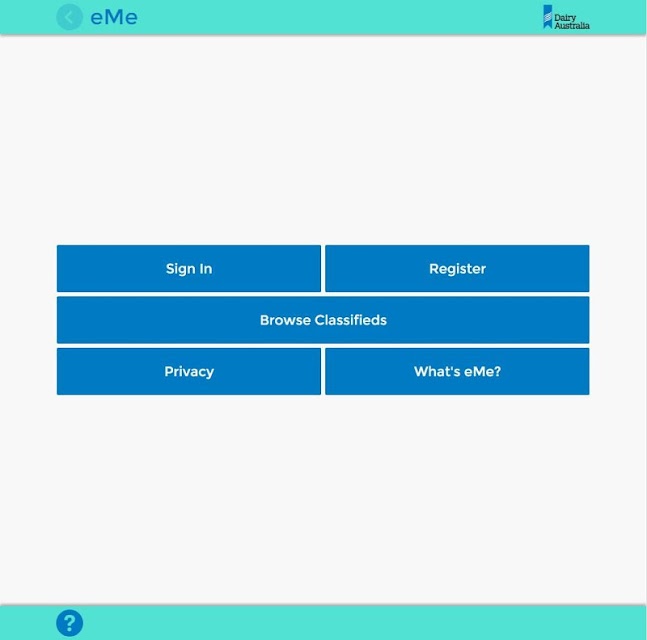 eMe

Dairy Australia

Sign In

Register

Browse Classifieds

Privacy

What's eMe?

?